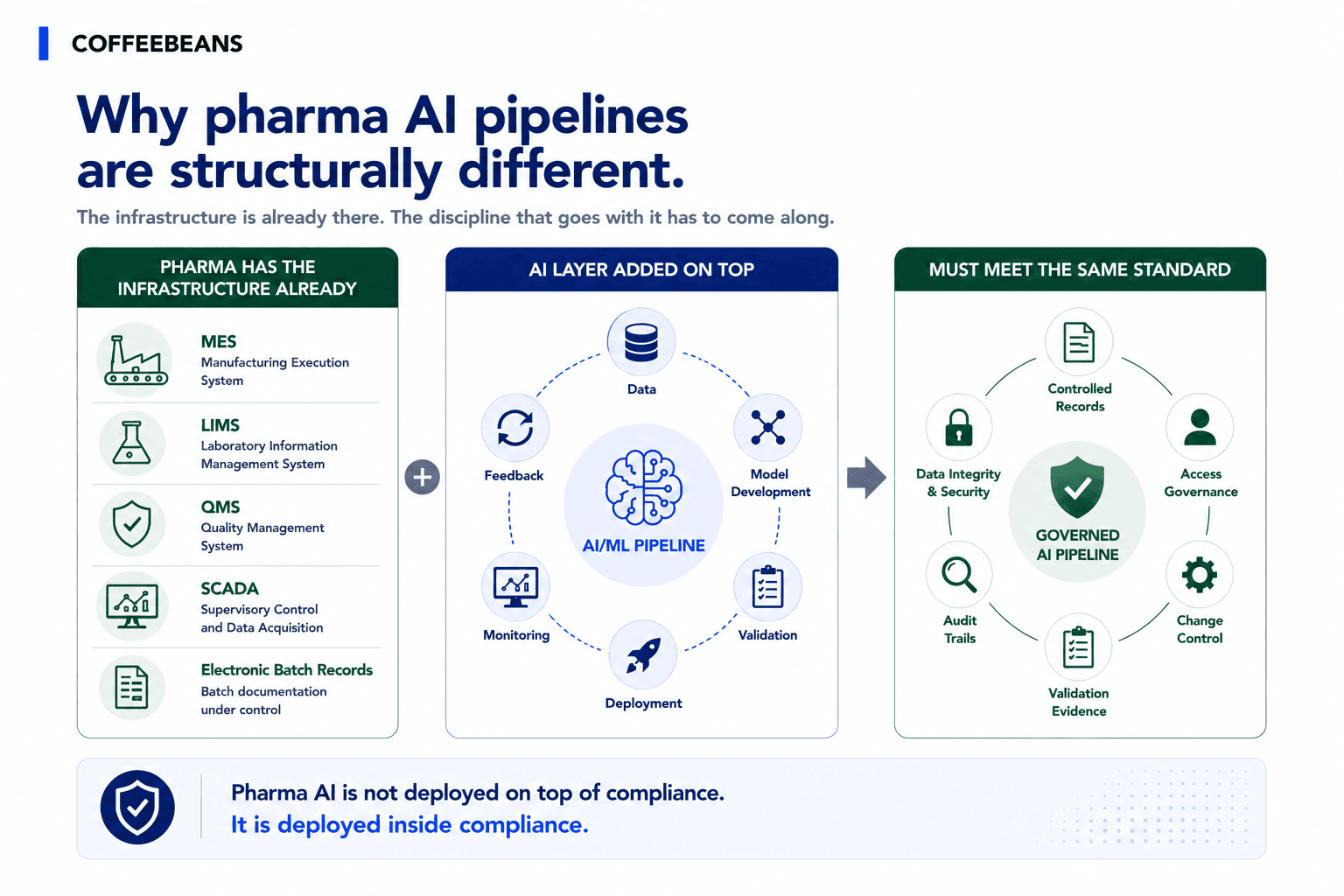 COFFEEBEANS

Why pharma AI pipelines are structurally different.

The infrastructure is already there. The discipline that goes with it has to come along.

PHARMA HAS THE INFRASTRUCTURE ALREADY

MES
Manufacturing Execution System

LIMS
Laboratory Information Management System

QMS
Quality Management System

SCADA
Supervisory Control and Data Acquisition

Electronic Batch Records
Batch documentation under control

AI LAYER ADDED ON TOP

Data

Model Development

Validation

Deployment

Monitoring

Feedback

AI/ML PIPELINE

MUST MEET THE SAME STANDARD

Controlled Records

Access Governance

Change Control

Validation Evidence

Audit Trails

Data Integrity & Security

GOVERNED AI PIPELINE

Pharma AI is not deployed on top of compliance.
It is deployed inside compliance.